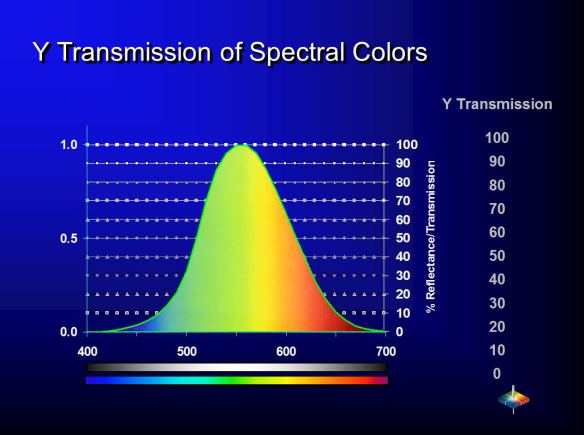 Y Transmission of Spectral Colors

1.0
0.5
0.0

400
500
600
700

100
90
80
70
60
50
40
30
20
10
0

% Reflectance/Transmission

Y Transmission

100
90
80
70
60
50
40
30
20
10
0